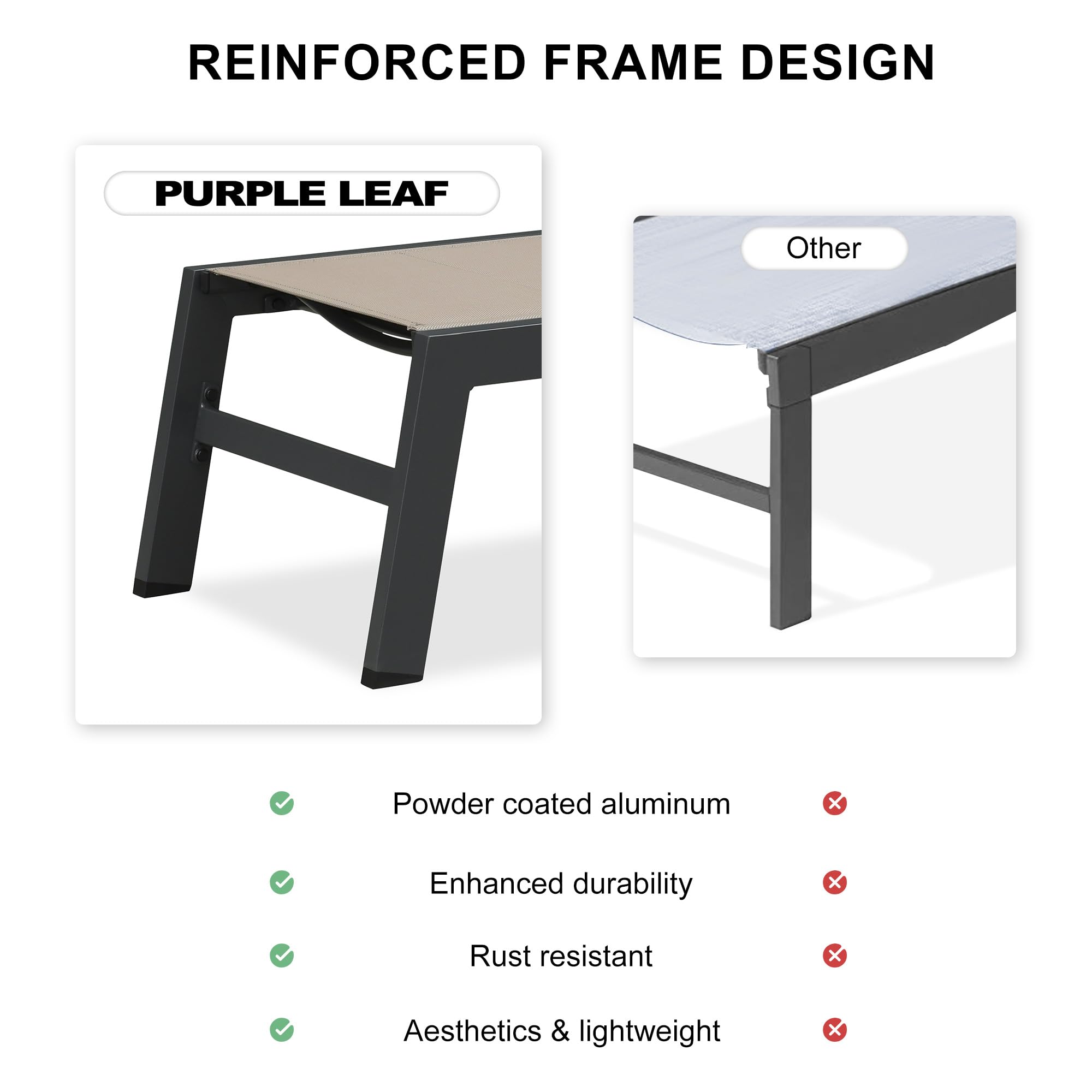 REINFORCED FRAME DESIGN

PURPLE LEAF

Other

Powder coated aluminum

Enhanced durability

Rust resistant

Aesthetics & lightweight